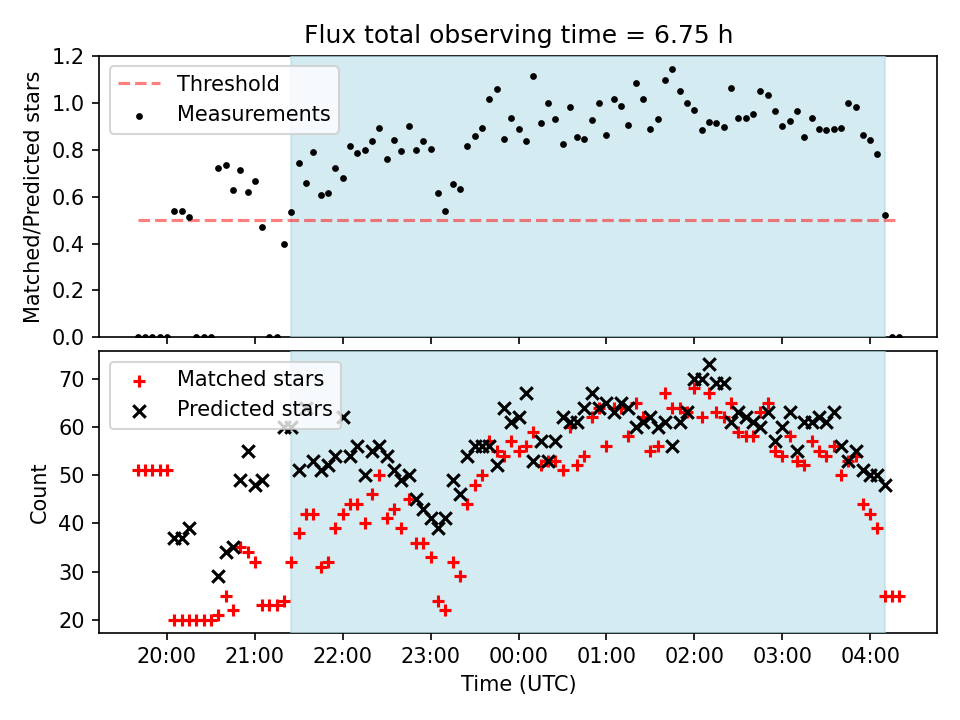 Flux total observing time = 6.75 h

Threshold
Measurements

Matched/Predicted stars

1.2
1.0
0.8
0.6
0.4
0.2
0.0

Matched stars
Predicted stars

Count

70
60
50
40
30
20

20:00
21:00
22:00
23:00
00:00
01:00
02:00
03:00
04:00

Time (UTC)